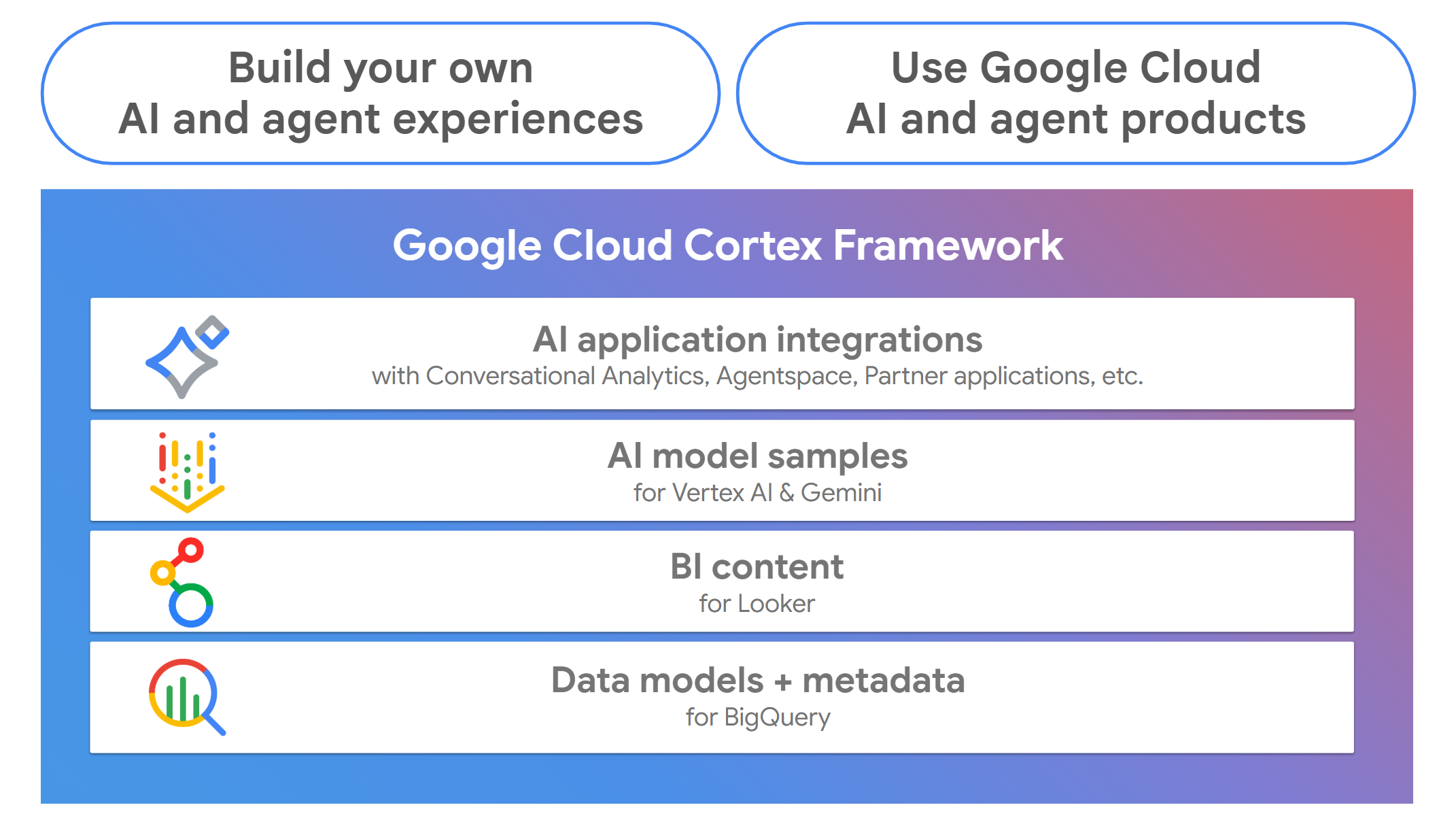 Build your own
AI and agent experiences

Use Google Cloud
AI and agent products

Google Cloud Cortex Framework

AI application integrations
with Conversational Analytics, Agentspace, Partner applications, etc.

AI model samples
for Vertex AI & Gemini

BI content
for Looker

Data models + metadata
for BigQuery